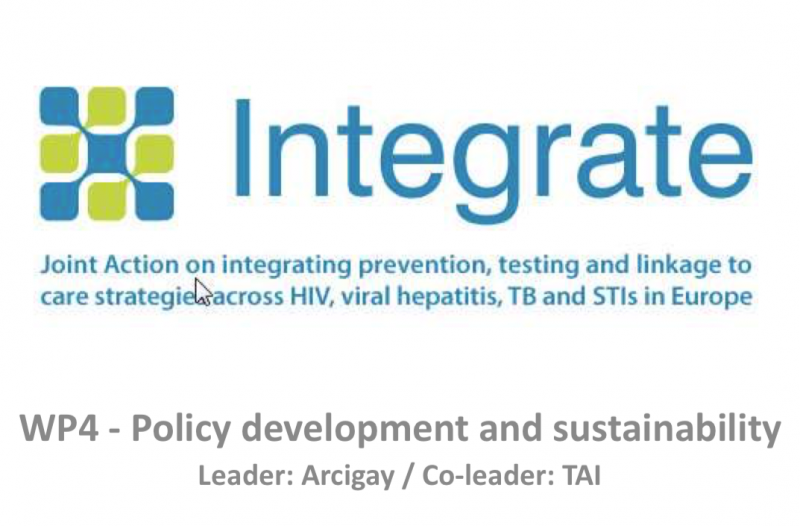 Integrate

Joint Action on integrating prevention, testing and linkage to care strategies across HIV, viral hepatitis, TB and STIs in Europe

WP4 - Policy development and sustainability

Leader: Arcigay / Co-leader: TAI